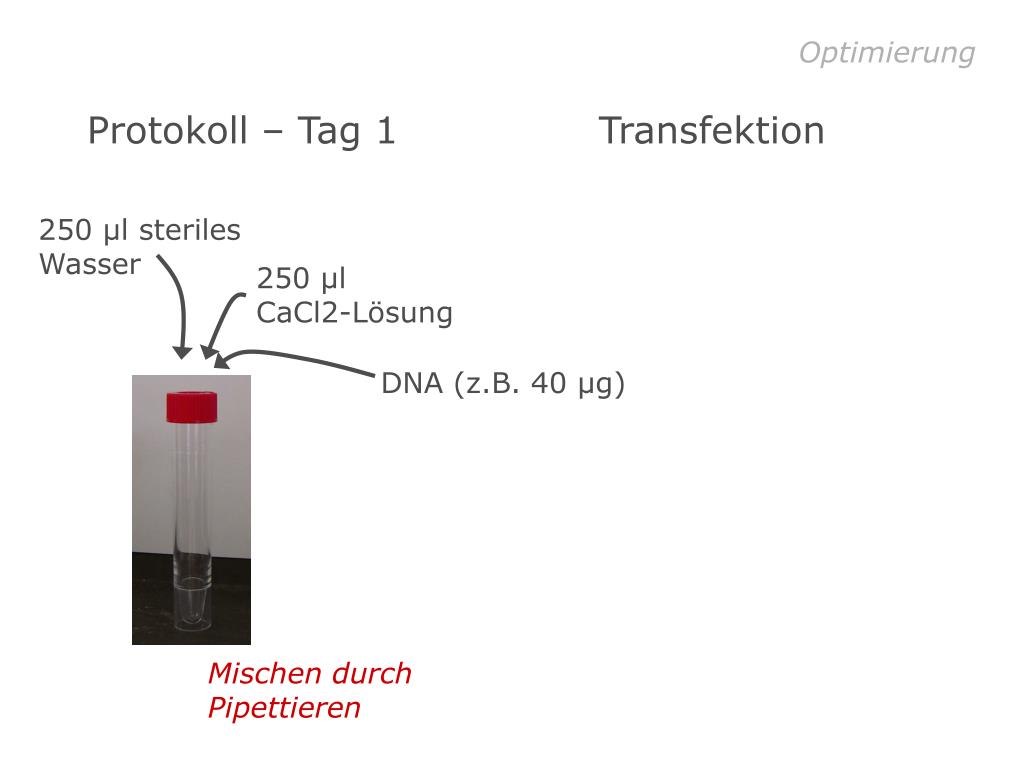 Optimierung

Protokoll – Tag 1

Transfektion

250 µl steriles Wasser

250 µl CaCl2-Lösung

DNA (z.B. 40 µg)

Mischen durch Pipettieren